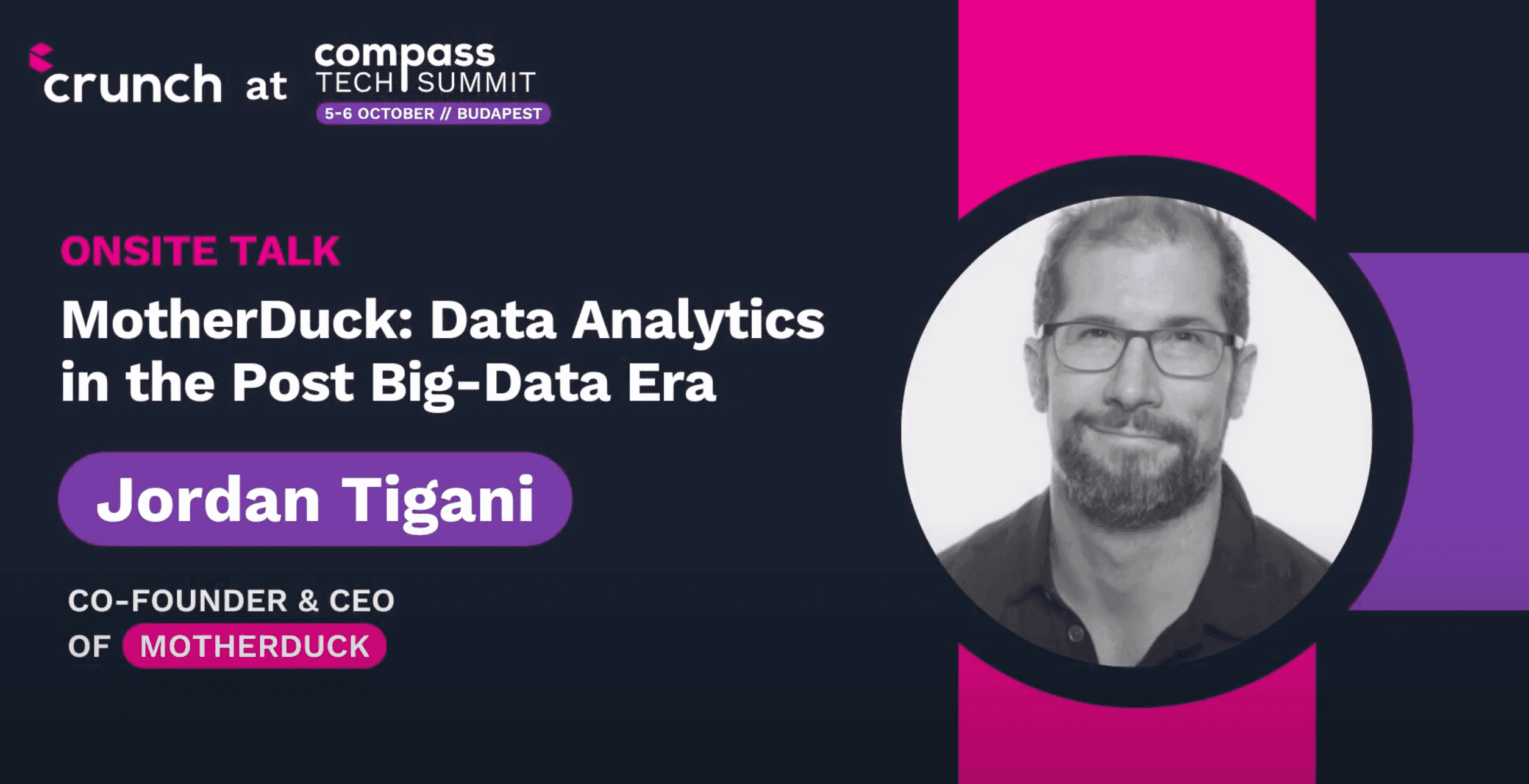 crunch at compass TECH SUMMIT
5-6 OCTOBER // BUDAPEST

ONSITE TALK

MotherDuck: Data Analytics in the Post Big-Data Era

Jordan Tigani

CO-FOUNDER & CEO OF MOTHERDUCK